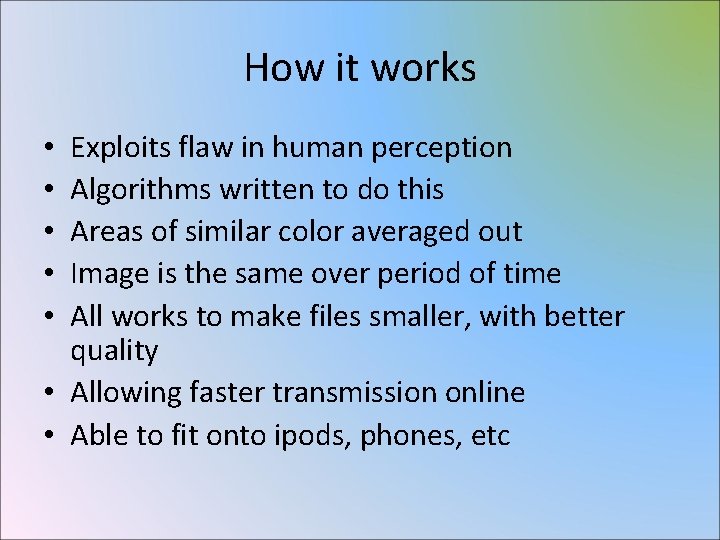 How it works

• Exploits flaw in human perception
• Algorithms written to do this
• Areas of similar color averaged out
• Image is the same over period of time
• All works to make files smaller, with better quality
• Allowing faster transmission online
• Able to fit onto ipods, phones, etc